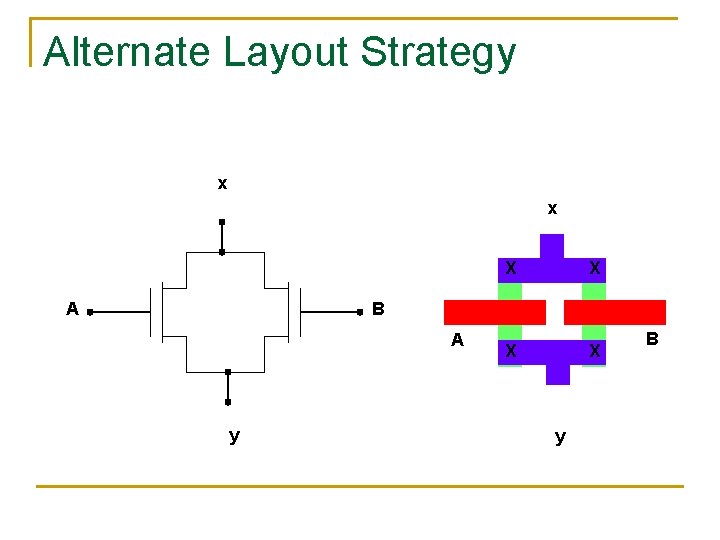 Alternate Layout Strategy

x

A

B

y

x

X X

A

B

X X

y